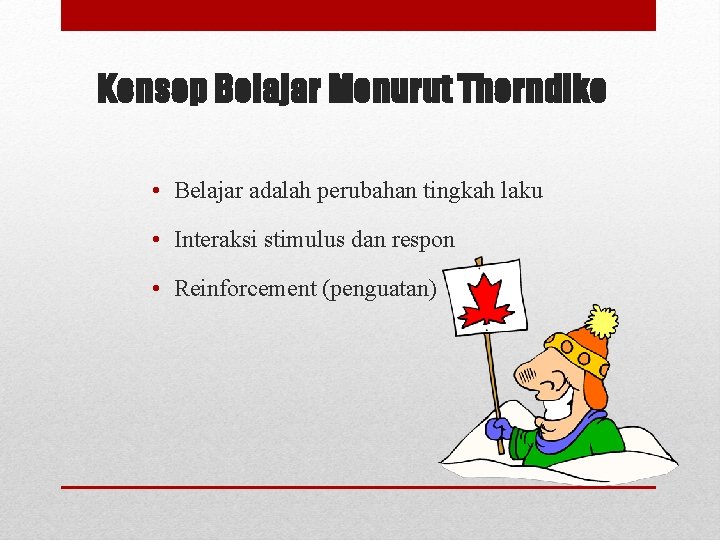 Konsep Belajar Menurut Thorndike

• Belajar adalah perubahan tingkah laku

• Interaksi stimulus dan respon

• Reinforcement (penguatan)